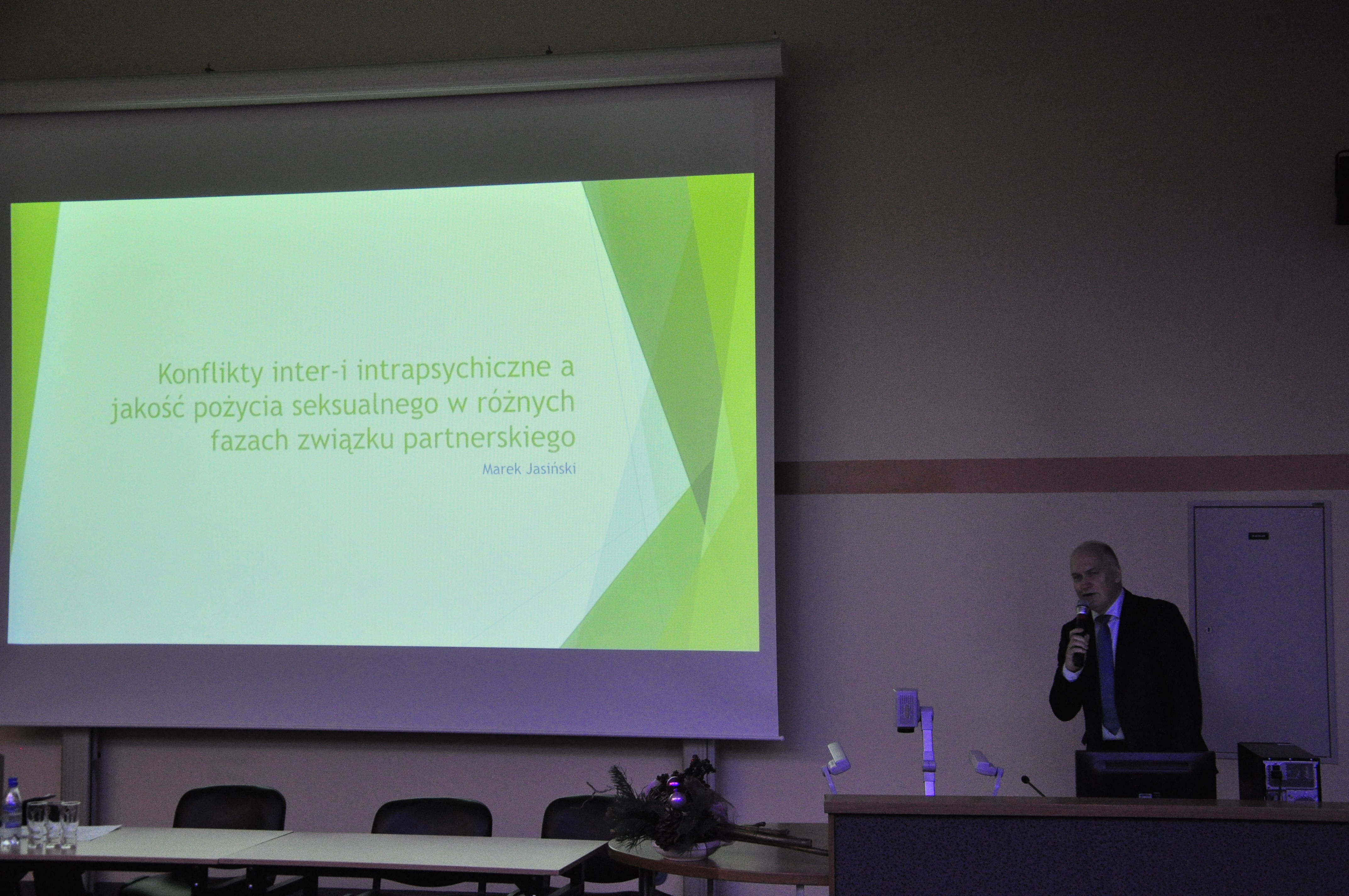 Konflikty inter-i intrapsychiczne a jakość pożycia seksualnego w różnych fazach związku partnerskiego

Marek Jasiński